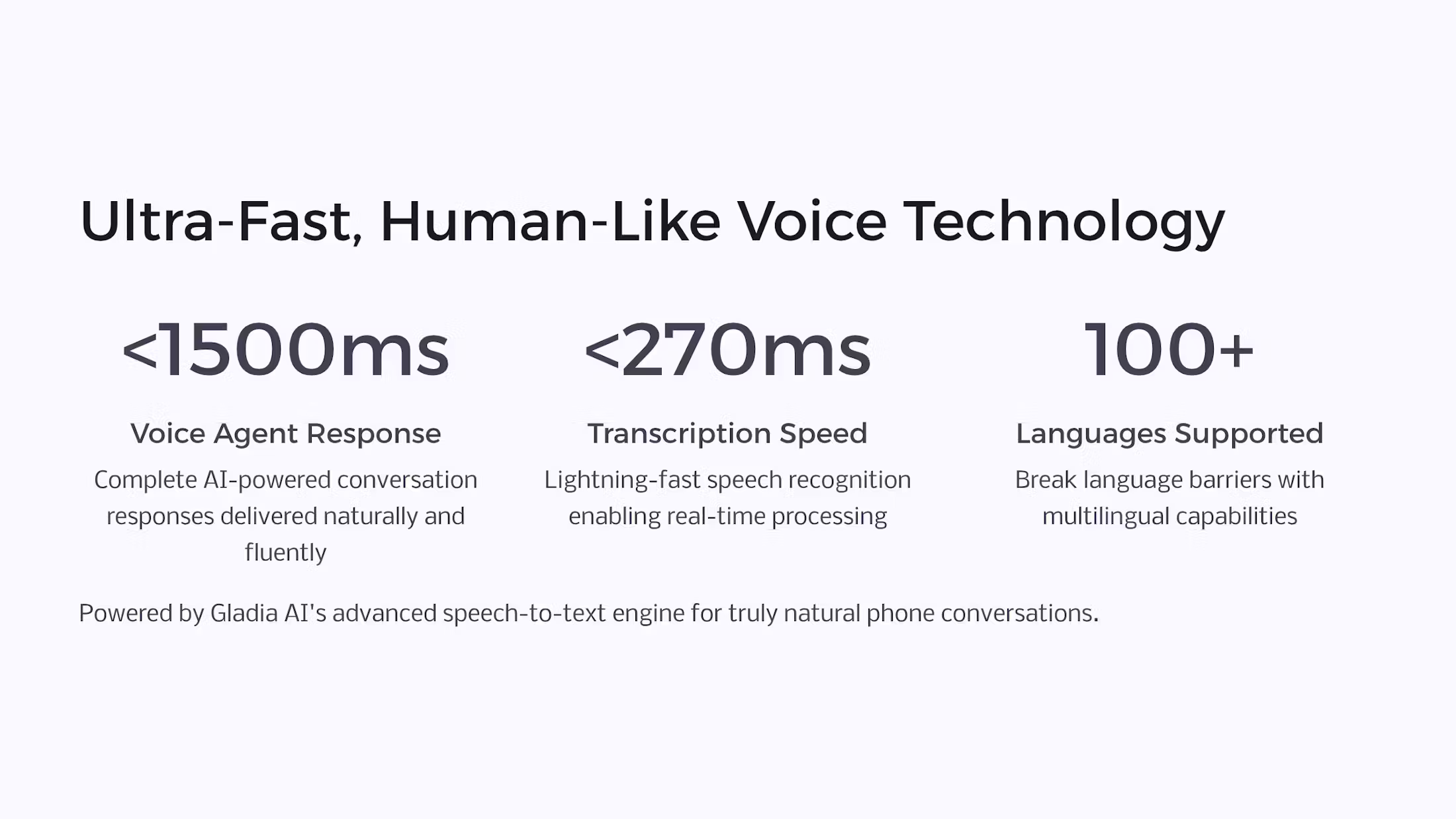 Ultra-Fast, Human-Like Voice Technology

<1500ms

Voice Agent Response

Complete AI-powered conversation responses delivered naturally and fluently

<270ms

Transcription Speed

Lightning-fast speech recognition enabling real-time processing

100+

Languages Supported

Break language barriers with multilingual capabilities

Powered by Gladia AI's advanced speech-to-text engine for truly natural phone conversations.